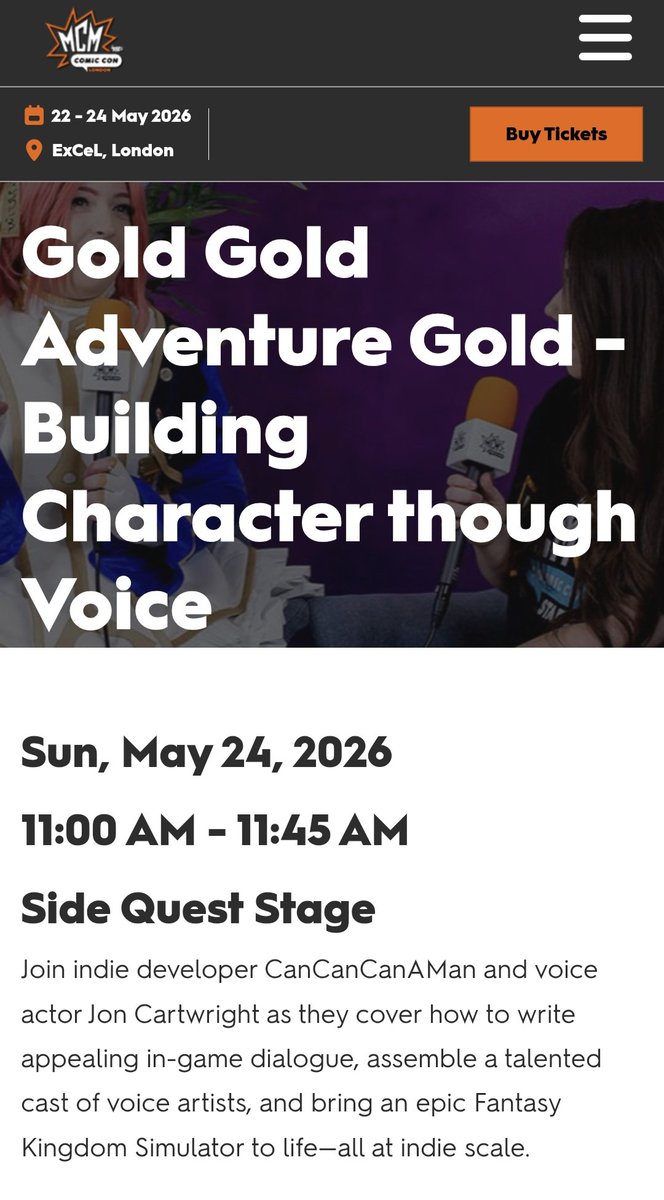 MCM COMIC CON LONDON

22 - 24 May 2026
ExCeL, London

Buy Tickets

Gold Gold Adventure Gold - Building Character though Voice

Sun, May 24, 2026

11:00 AM - 11:45 AM

Side Quest Stage

Join indie developer CanCanCanAMan and voice actor Jon Cartwright as they cover how to write appealing in-game dialogue, assemble a talented cast of voice artists, and bring an epic Fantasy Kingdom Simulator to life—all at indie scale.